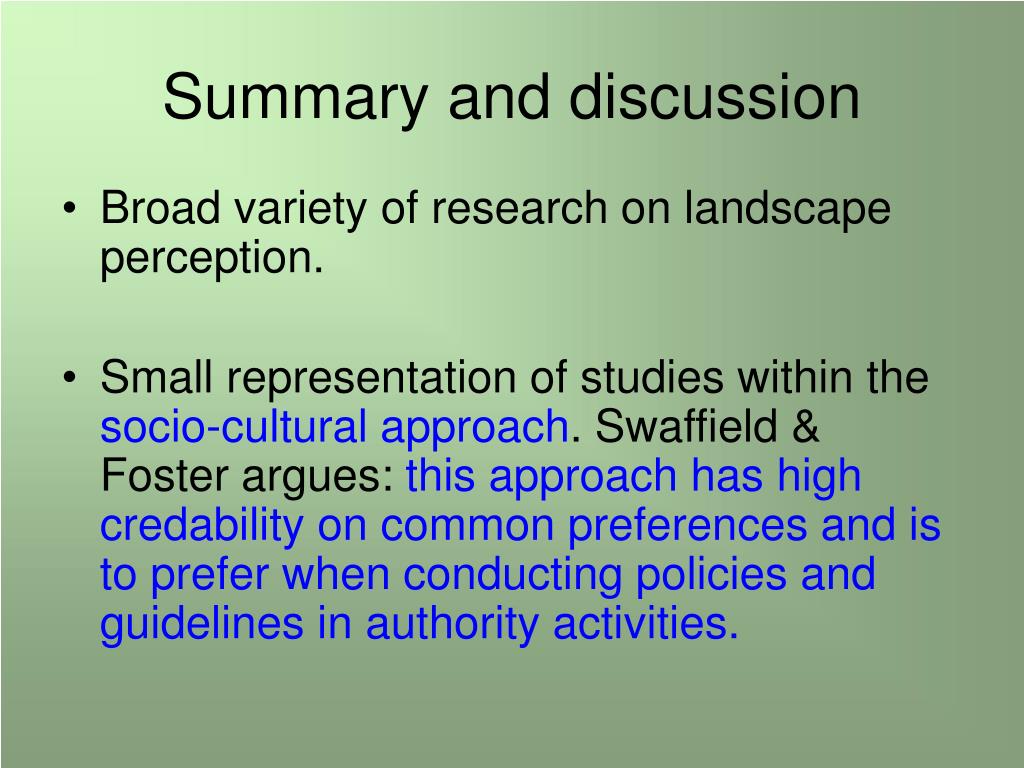 Summary and discussion

• Broad variety of research on landscape perception.

• Small representation of studies within the socio-cultural approach. Swaffield & Foster argues: this approach has high credability on common preferences and is to prefer when conducting policies and guidelines in authority activities.